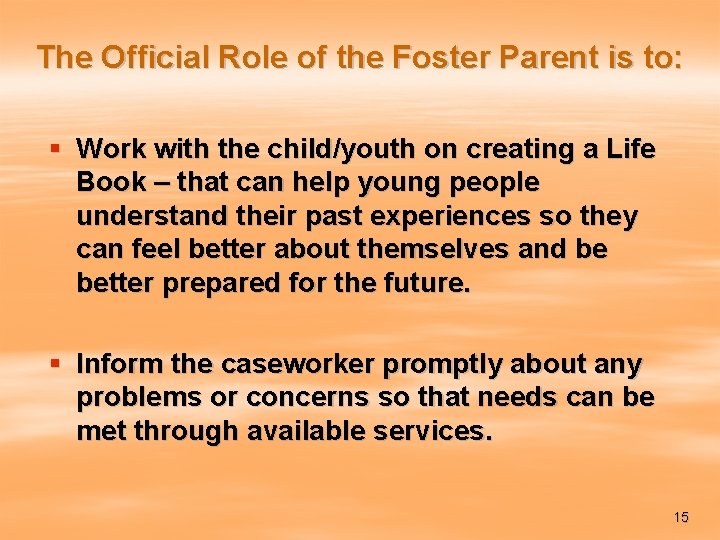 The Official Role of the Foster Parent is to:

▪ Work with the child/youth on creating a Life Book – that can help young people understand their past experiences so they can feel better about themselves and be better prepared for the future.

▪ Inform the caseworker promptly about any problems or concerns so that needs can be met through available services.

15